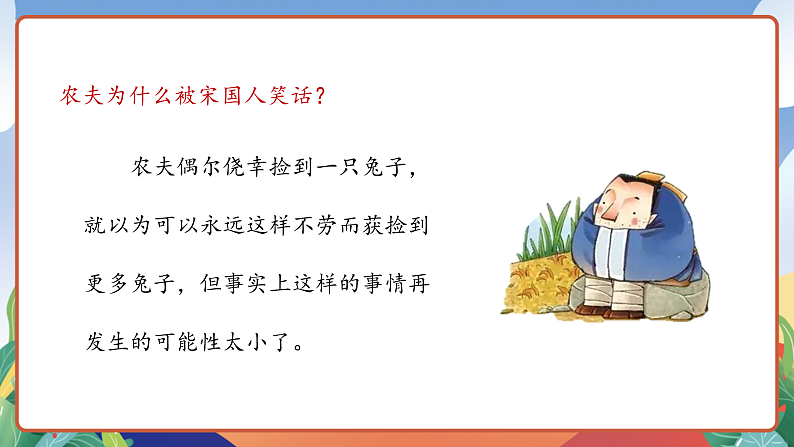 农夫为什么被宋国人笑话？

农夫偶尔侥幸捡到一只兔子，就以为可以永远这样不劳而获捡到更多兔子，但事实上这样的事情再发生的可能性太小了。